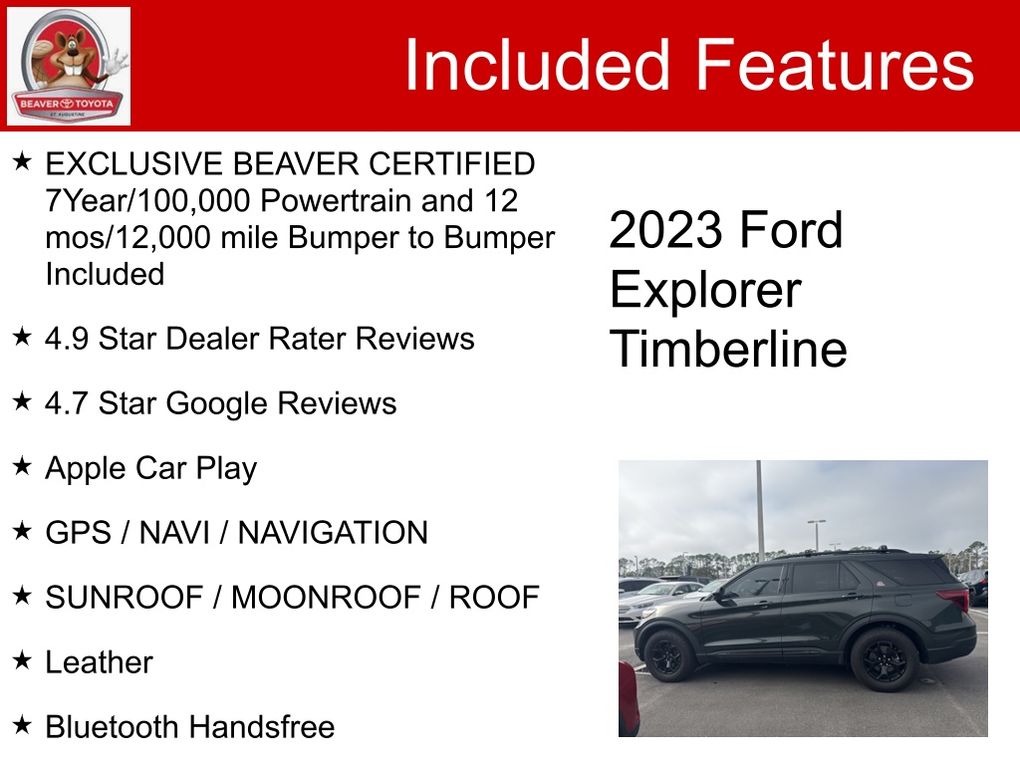 BEAVER TOYOTA
ST. AUGUSTINE

Included Features

★ EXCLUSIVE BEAVER CERTIFIED 7Year/100,000 Powertrain and 12 mos/12,000 mile Bumper to Bumper Included

★ 4.9 Star Dealer Rater Reviews

★ 4.7 Star Google Reviews

★ Apple Car Play

★ GPS / NAVI / NAVIGATION

★ SUNROOF / MOONROOF / ROOF

★ Leather

★ Bluetooth Handsfree

2023 Ford Explorer Timberline